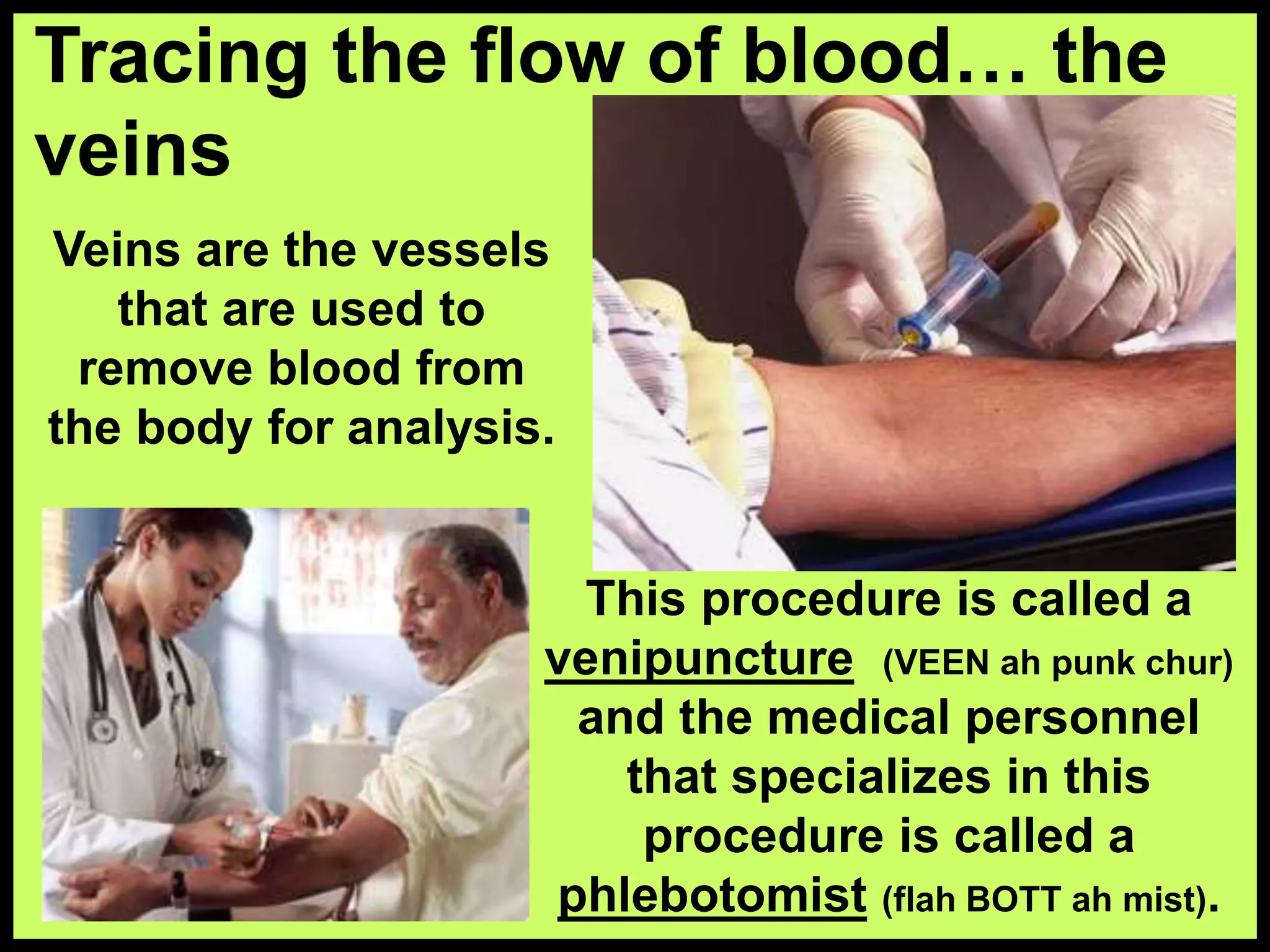 Tracing the flow of blood… the veins

Veins are the vessels that are used to remove blood from the body for analysis.

This procedure is called a venipuncture (VEEN ah punk chur) and the medical personnel that specializes in this procedure is called a phlebotomist (flah BOTT ah mist).